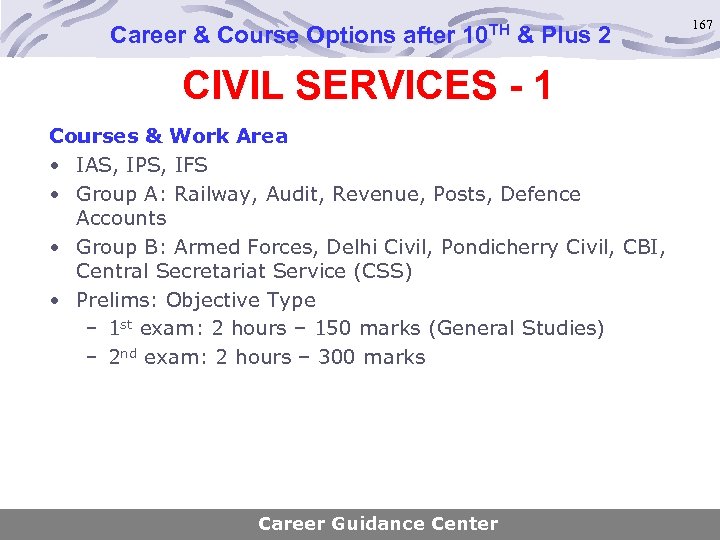 Career & Course Options after 10$^{TH}$ & Plus 2

167

CIVIL SERVICES - 1

Courses & Work Area

• IAS, IPS, IFS
• Group A: Railway, Audit, Revenue, Posts, Defence Accounts
• Group B: Armed Forces, Delhi Civil, Pondicherry Civil, CBI, Central Secretariat Service (CSS)
• Prelims: Objective Type
– 1$^{st}$ exam: 2 hours – 150 marks (General Studies)
– 2$^{nd}$ exam: 2 hours – 300 marks

Career Guidance Center